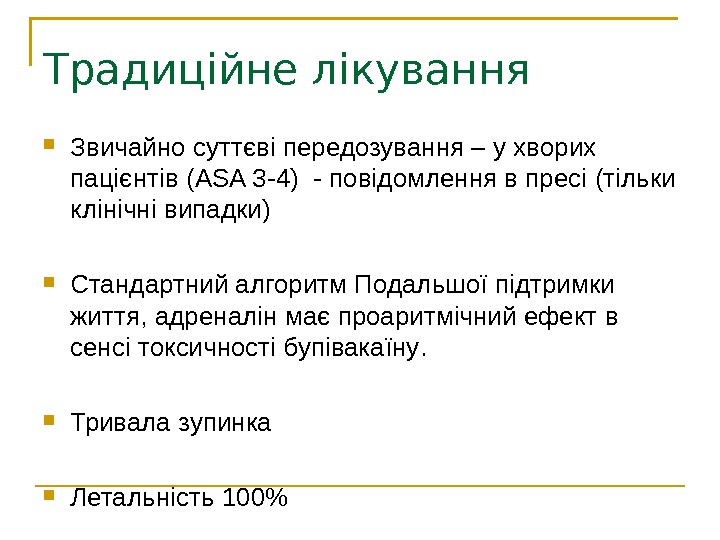 Традиційне лікування

Звичайно суттєві передозування – у хворих пацієнтів (ASA 3-4) - повідомлення в пресі (тільки клінічні випадки)

Стандартний алгоритм Подальшої підтримки життя, адреналін має проаритмічний ефект в сенсі токсичності бупівакаїну.

Тривала зупинка

Летальність 100%